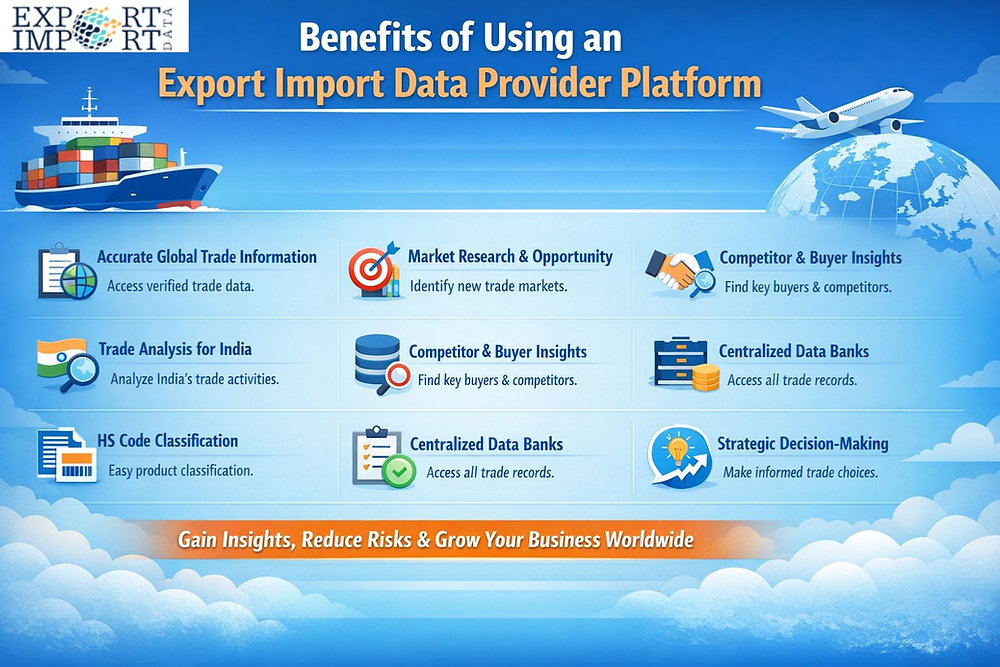 EXPORT IMPORT DATA

Benefits of Using an Export Import Data Provider Platform

Accurate Global Trade Information
Access verified trade data.

Market Research & Opportunity
Identify new trade markets.

Competitor & Buyer Insights
Find key buyers & competitors.

Trade Analysis for India
Analyze India's trade activities.

Competitor & Buyer Insights
Find key buyers & competitors.

Centralized Data Banks
Access all trade records.

HS Code Classification
Easy product classification.

Centralized Data Banks
Access all trade records.

Strategic Decision-Making
Make informed trade choices.

Gain Insights, Reduce Risks & Grow Your Business Worldwide